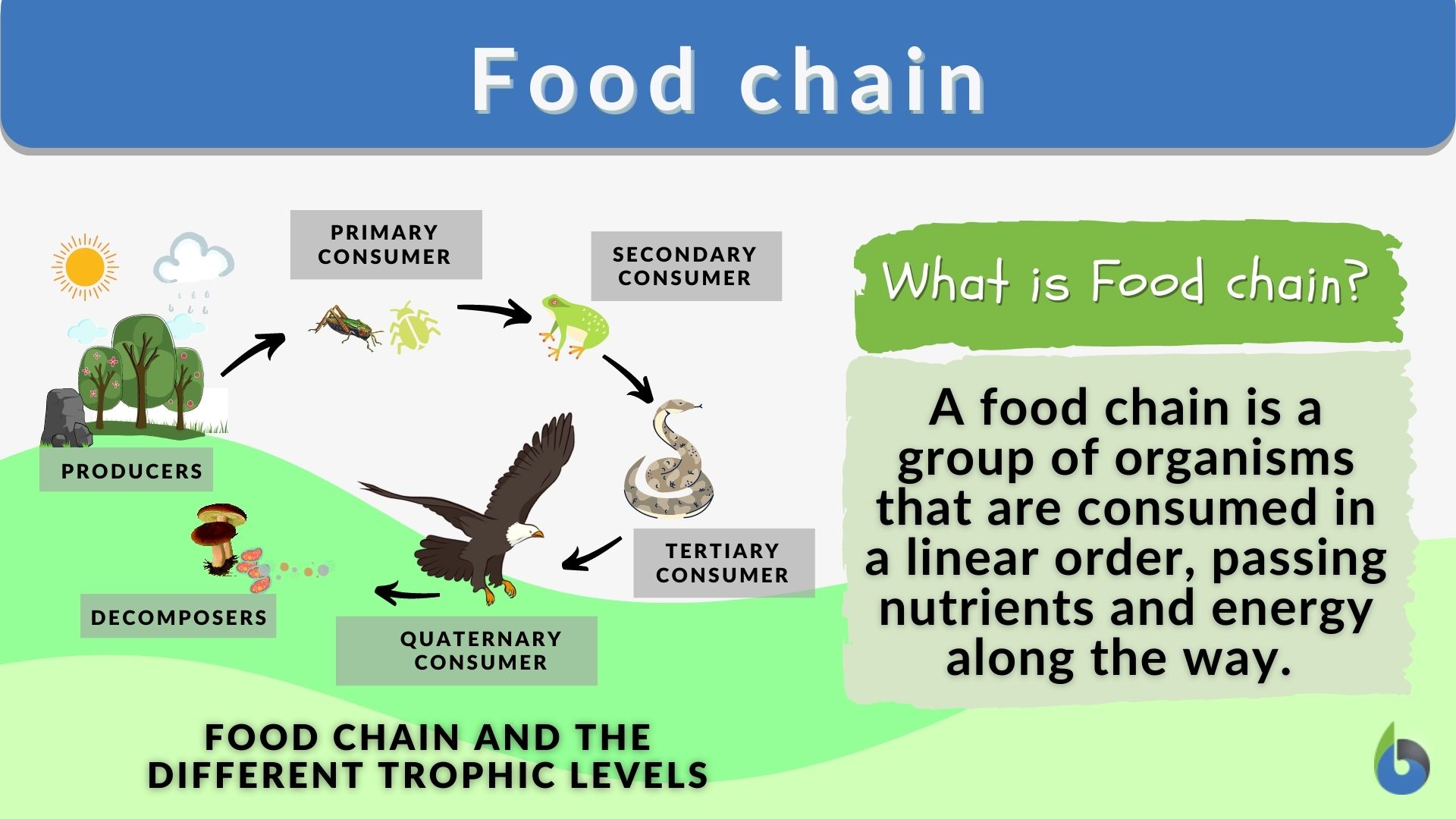 Food chain

PRIMARY CONSUMER

SECONDARY CONSUMER

PRODUCERS

TERTIARY CONSUMER

DECOMPOSERS

QUATERNARY CONSUMER

FOOD CHAIN AND THE DIFFERENT TROPHIC LEVELS

What is Food chain?

A food chain is a group of organisms that are consumed in a linear order, passing nutrients and energy along the way.